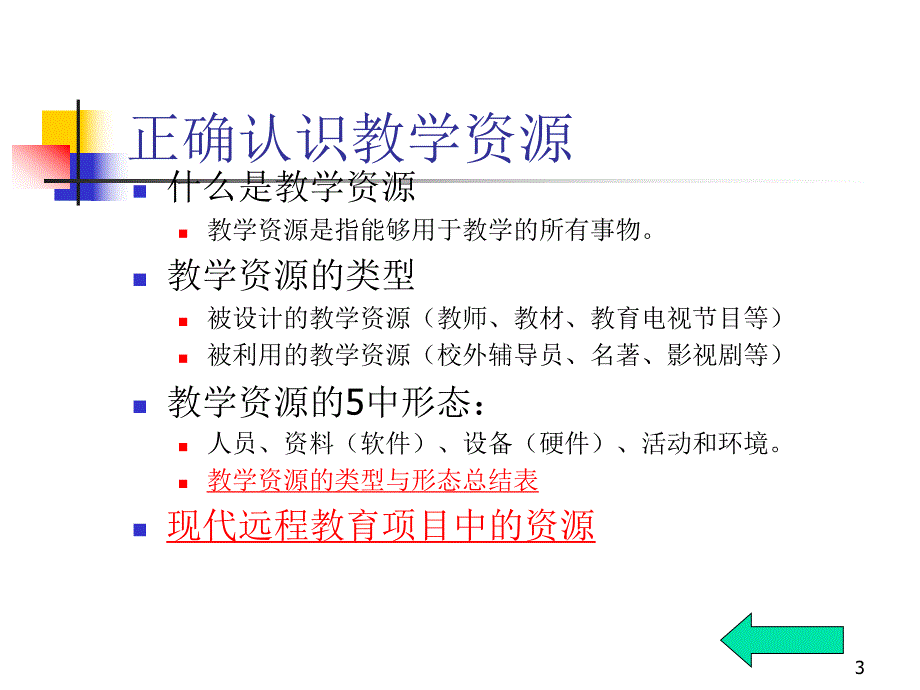 正确认识教学资源

什么是教学资源

教学资源是指能够用于教学的所有事物。

教学资源的类型

被设计的教学资源（教师、教材、教育电视节目等）

被利用的教学资源（校外辅导员、名著、影视剧等）

教学资源的5中形态：

人员、资料（软件）、设备（硬件）、活动和环境。

教学资源的类型与形态总结表

现代远程教育项目中的资源

3